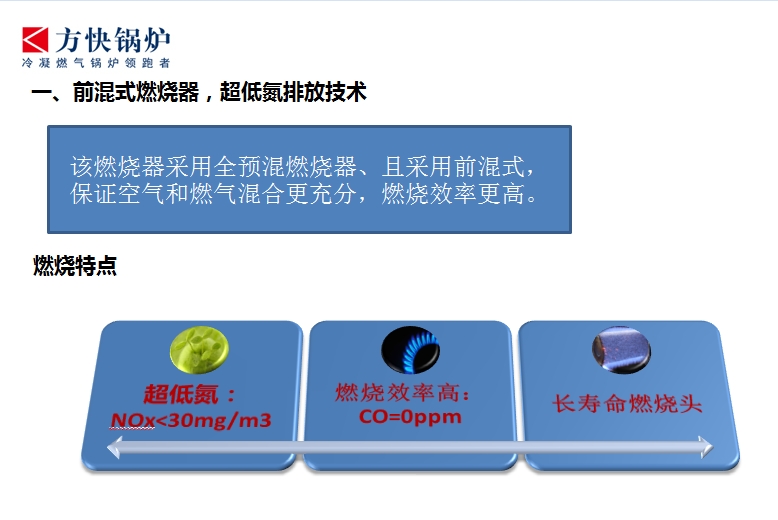 方快锅炉
冷凝燃气锅炉领跑者

一、前混式燃烧器，超低氮排放技术

该燃烧器采用全预混燃烧器、且采用前混式，保证空气和燃气混合更充分，燃烧效率更高。

燃烧特点

超低氮：
NOx<30mg/m3

燃烧效率高：
CO=0ppm

长寿命燃烧头